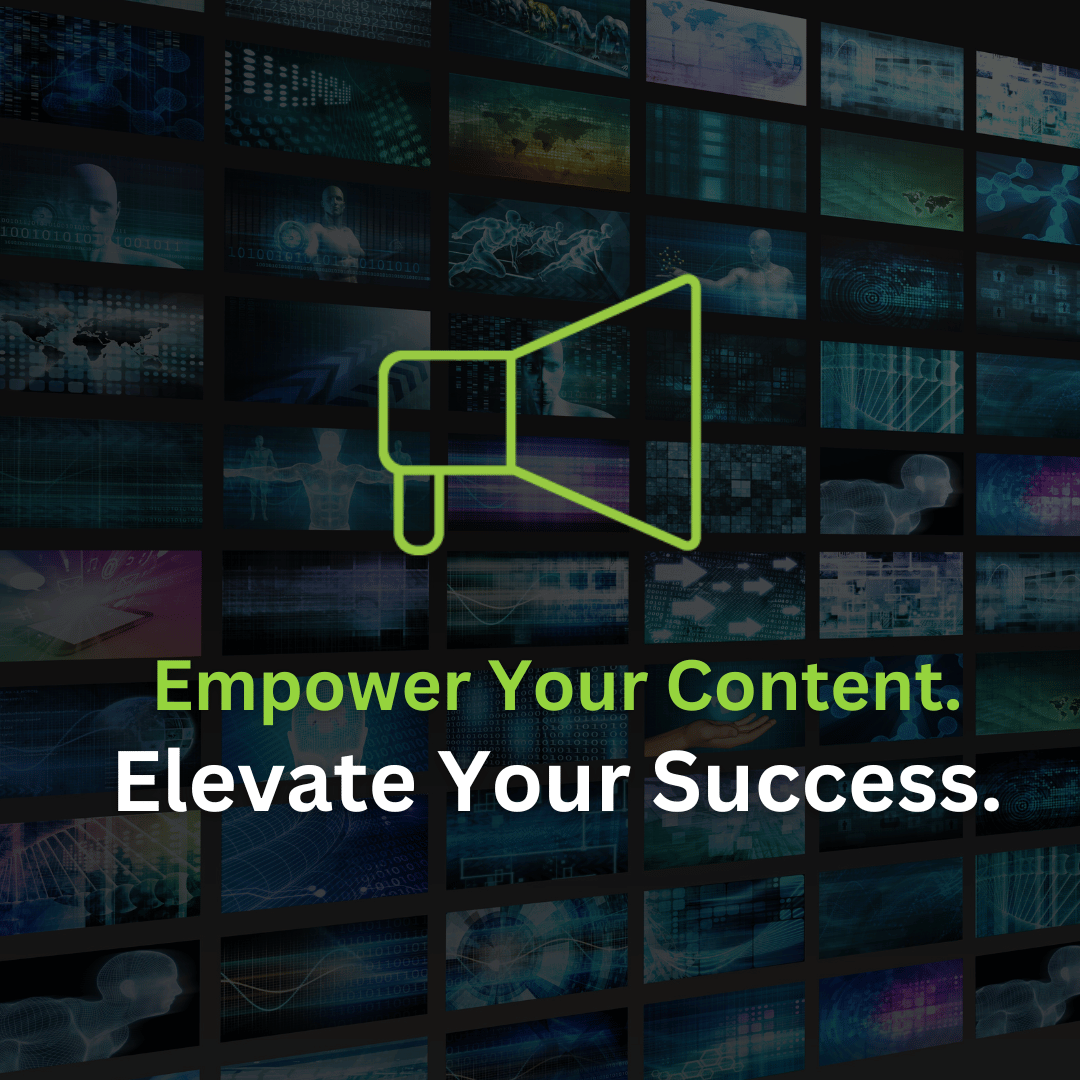 Empower Your Content.
Elevate Your Success.